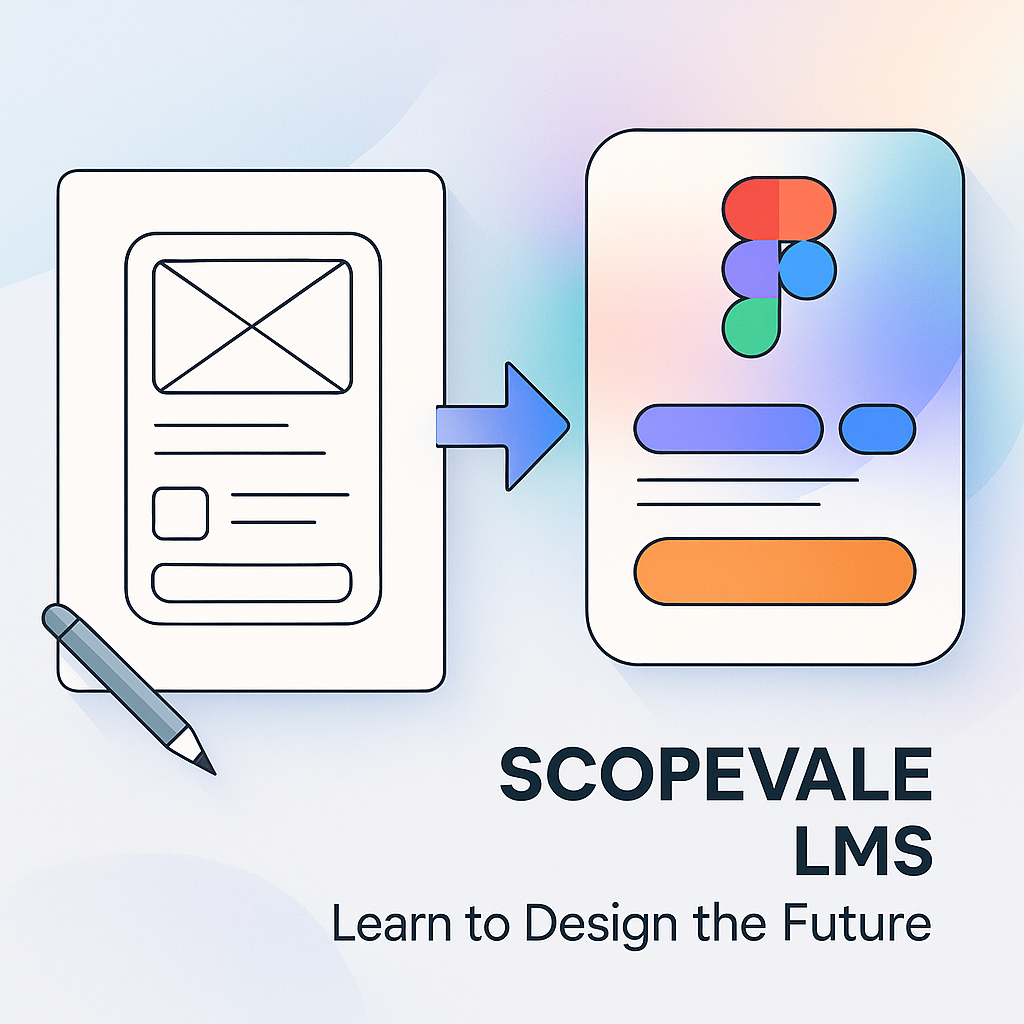 SCOPEVALE LMS
Learn to Design the Future